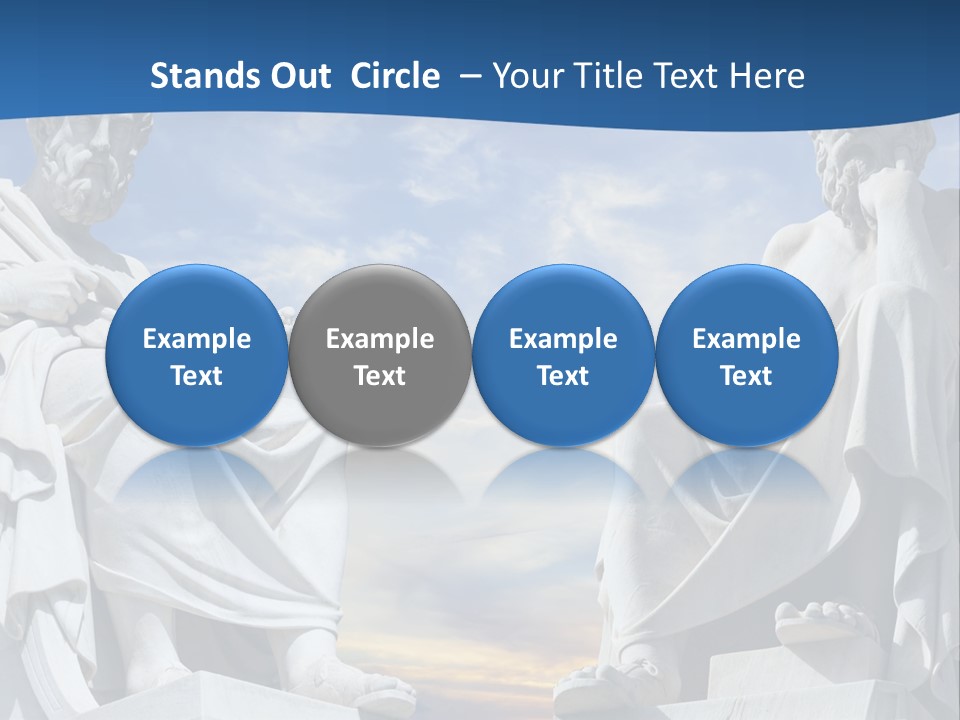 Stands Out Circle – Your Title Text Here

Example Text

Example Text

Example Text

Example Text